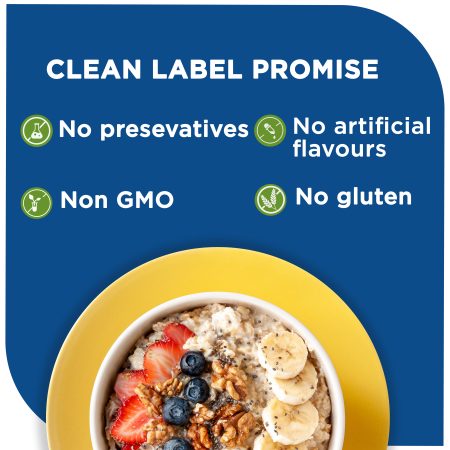 CLEAN LABEL PROMISE

No presevatives

No artificial flavours

Non GMO

No gluten